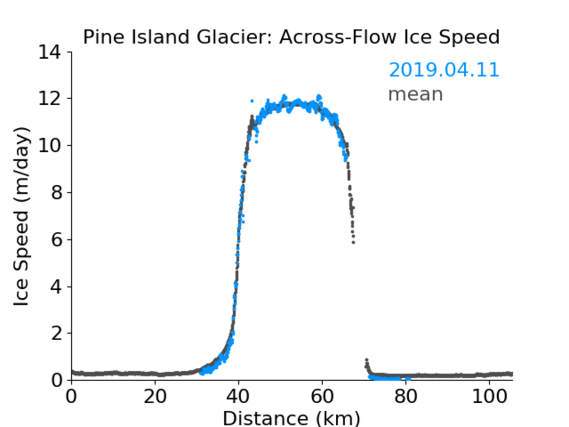 Pine Island Glacier: Across-Flow Ice Speed

2019.04.11
mean

Ice Speed (m/day)

14
12
10
8
6
4
2
0

0
20
40
60
80
100

Distance (km)